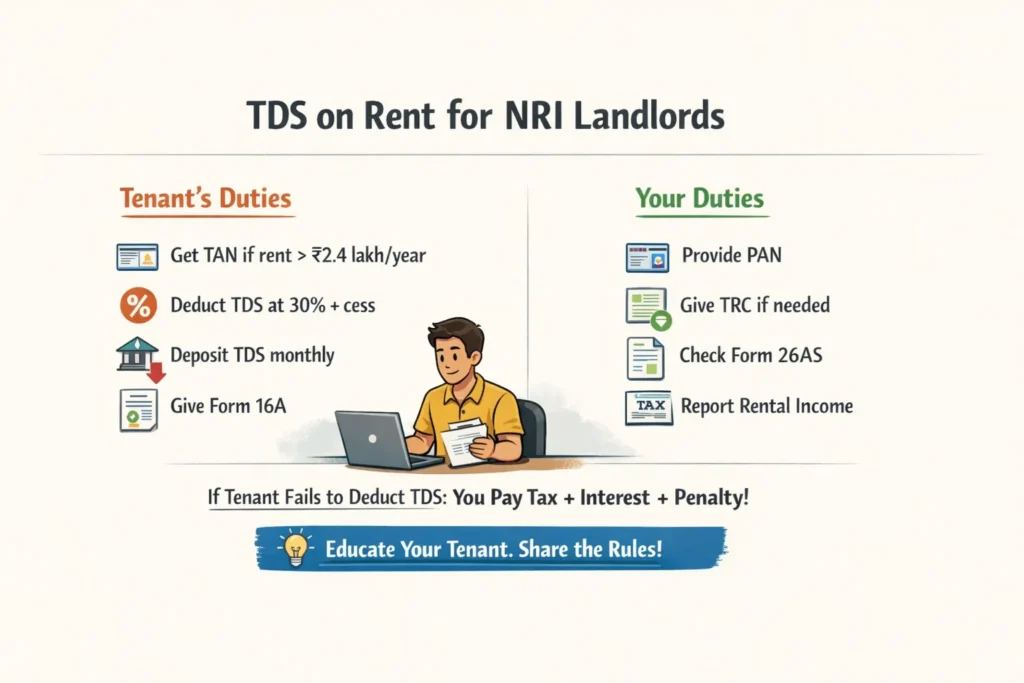 TDS on Rent for NRI Landlords

Tenant's Duties

Get TAN if rent > ₹2.4 lakh/year

Deduct TDS at 30% + cess

Deposit TDS monthly

Give Form 16A

Your Duties

Provide PAN

Give TRC if needed

Check Form 26AS

TAX

Report Rental Income

If Tenant Fails to Deduct TDS: You Pay Tax + Interest + Penalty!

Educate Your Tenant. Share the Rules!